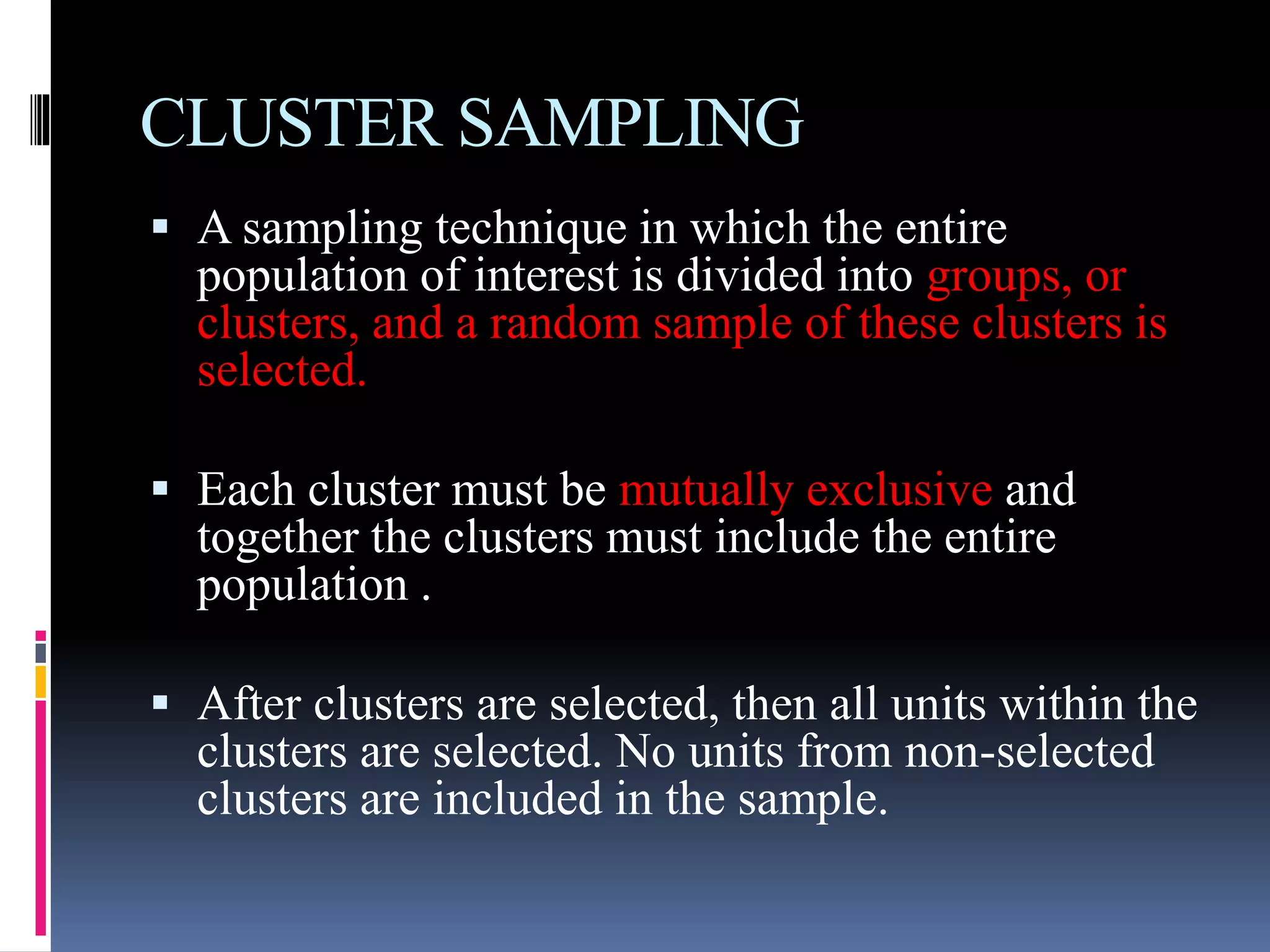 CLUSTER SAMPLING

▪ A sampling technique in which the entire population of interest is divided into groups, or clusters, and a random sample of these clusters is selected.

▪ Each cluster must be mutually exclusive and together the clusters must include the entire population .

▪ After clusters are selected, then all units within the clusters are selected. No units from non-selected clusters are included in the sample.